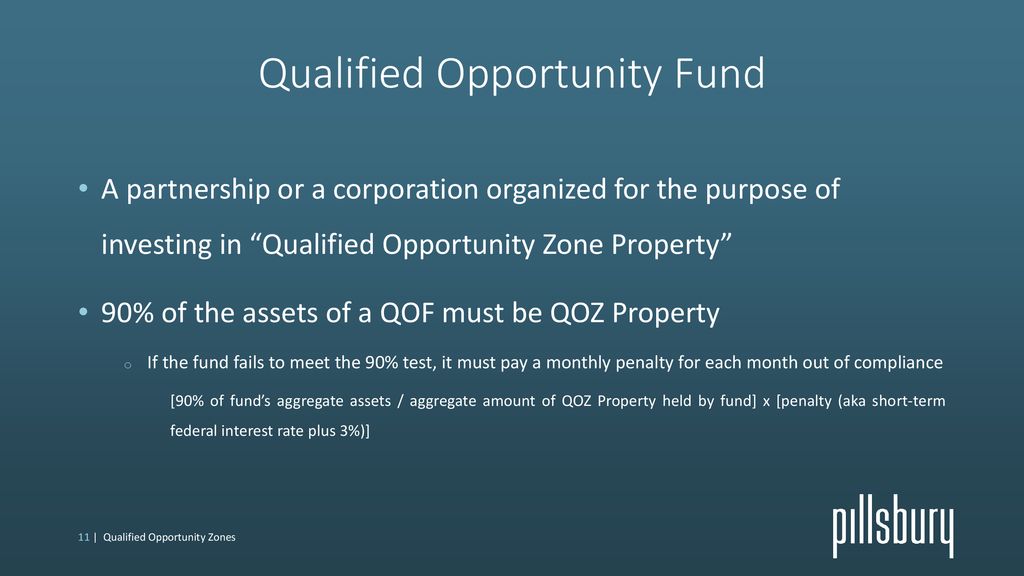 Qualified Opportunity Fund

• A partnership or a corporation organized for the purpose of investing in “Qualified Opportunity Zone Property”

• 90% of the assets of a QOF must be QOZ Property

o If the fund fails to meet the 90% test, it must pay a monthly penalty for each month out of compliance

[90% of fund’s aggregate assets / aggregate amount of QOZ Property held by fund] x [penalty (aka short-term federal interest rate plus 3%)]

11 | Qualified Opportunity Zones

pillsbury